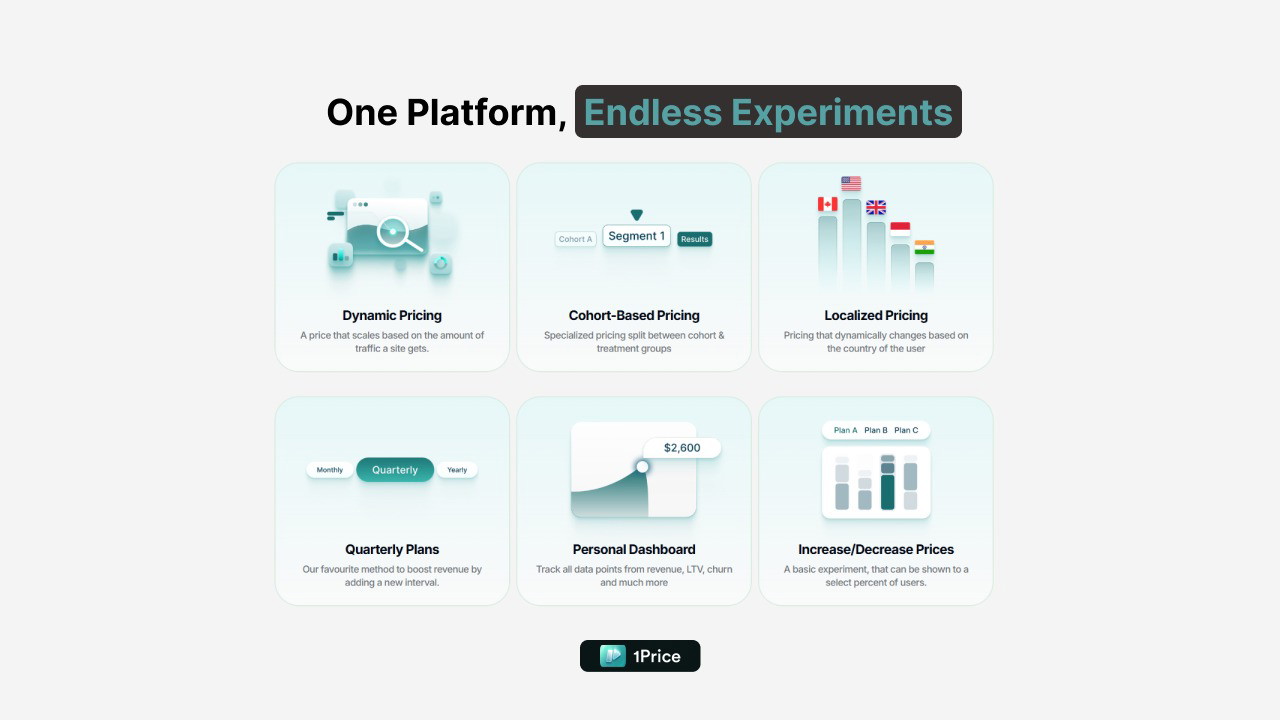 One Platform, Endless Experiments

Dynamic Pricing
A price that scales based on the amount of traffic a site gets.

Cohort A
Segment 1
Results

Cohort-Based Pricing
Specialized pricing split between cohort & treatment groups

Localized Pricing
Pricing that dynamically changes based on the country of the user

Monthly
Quarterly
Yearly

Quarterly Plans
Our favourite method to boost revenue by adding a new interval.

$2,600

Personal Dashboard
Track all data points from revenue, LTV, churn and much more

Plan A
Plan B
Plan C

Increase/Decrease Prices
A basic experiment, that can be shown to a select percent of users.

1Price